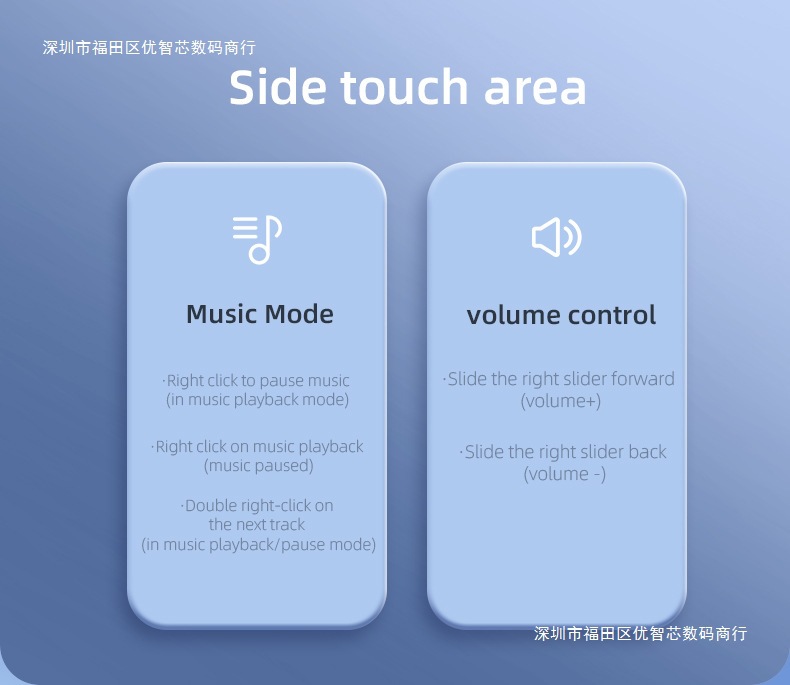 深圳市福田区优智芯数码商行

Side touch area

Music Mode

·Right click to pause music (in music playback mode)

·Right click on music playback (music paused)

·Double right-click on the next track (in music playback/pause mode)

volume control

·Slide the right slider forward (volume+)

·Slide the right slider back (volume -)

深圳市福田区优智芯数码商行